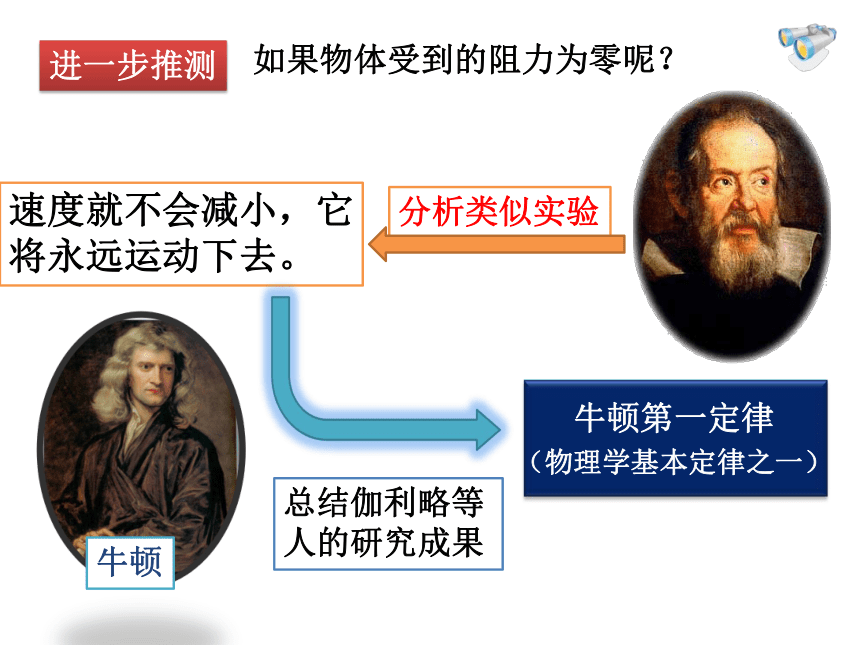 进一步推测

如果物体受到的阻力为零呢？

速度就不会减小，它将永远运动下去。

分析类似实验

牛顿第一定律
（物理学基本定律之一）

总结伽利略等人的研究成果

牛顿